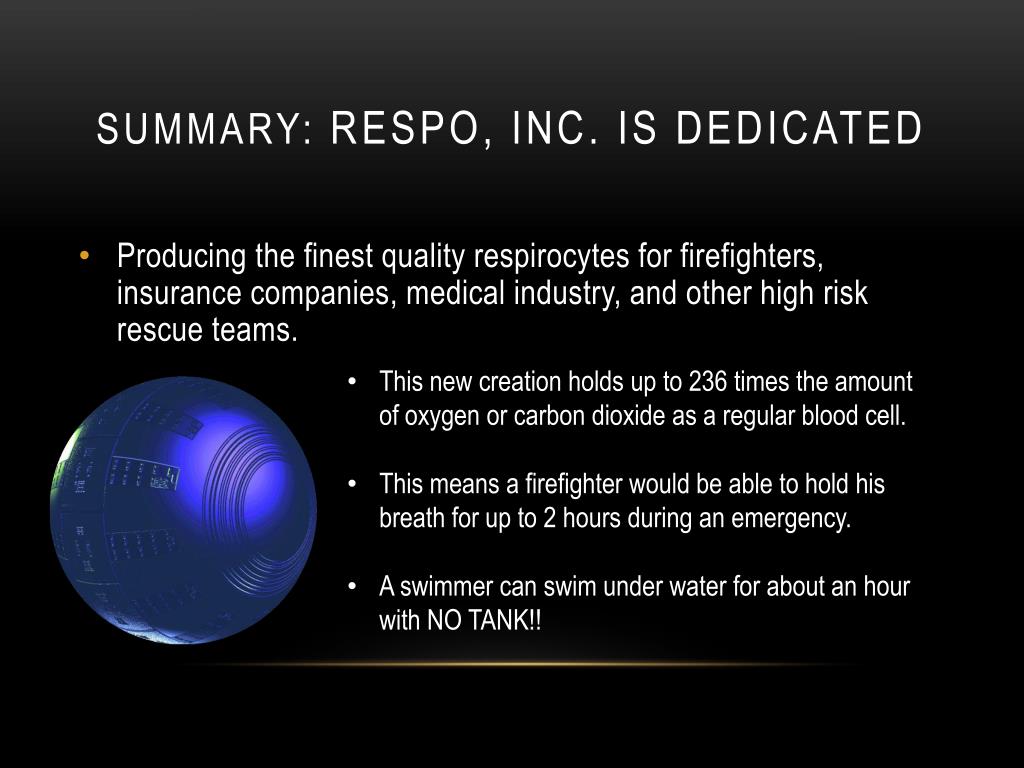 SUMMARY: RESPO, INC. IS DEDICATED

• Producing the finest quality respirocytes for firefighters, insurance companies, medical industry, and other high risk rescue teams.

• This new creation holds up to 236 times the amount of oxygen or carbon dioxide as a regular blood cell.

• This means a firefighter would be able to hold his breath for up to 2 hours during an emergency.

• A swimmer can swim under water for about an hour with NO TANK!!